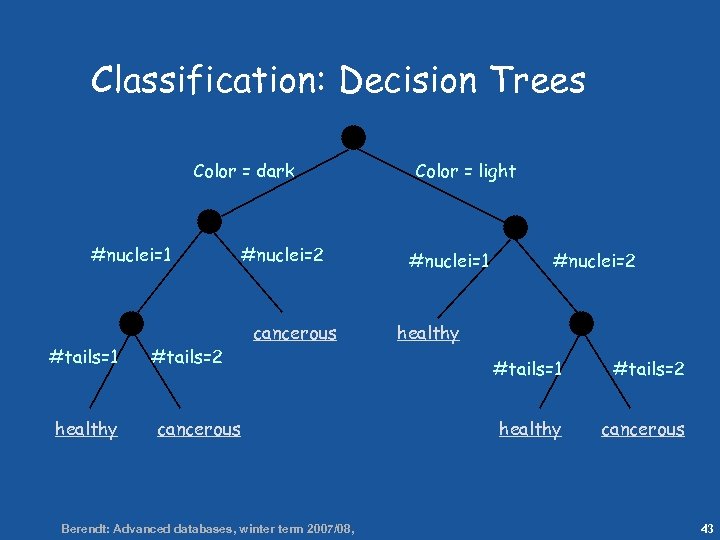 Classification: Decision Trees

Color = dark

Color = light

#nuclei=1

#nuclei=2

#nuclei=1

#nuclei=2

cancerous

healthy

#tails=1

#tails=2

#tails=1

#tails=2

healthy

cancerous

healthy

cancerous

Berendt: Advanced databases, winter term 2007/08,

43